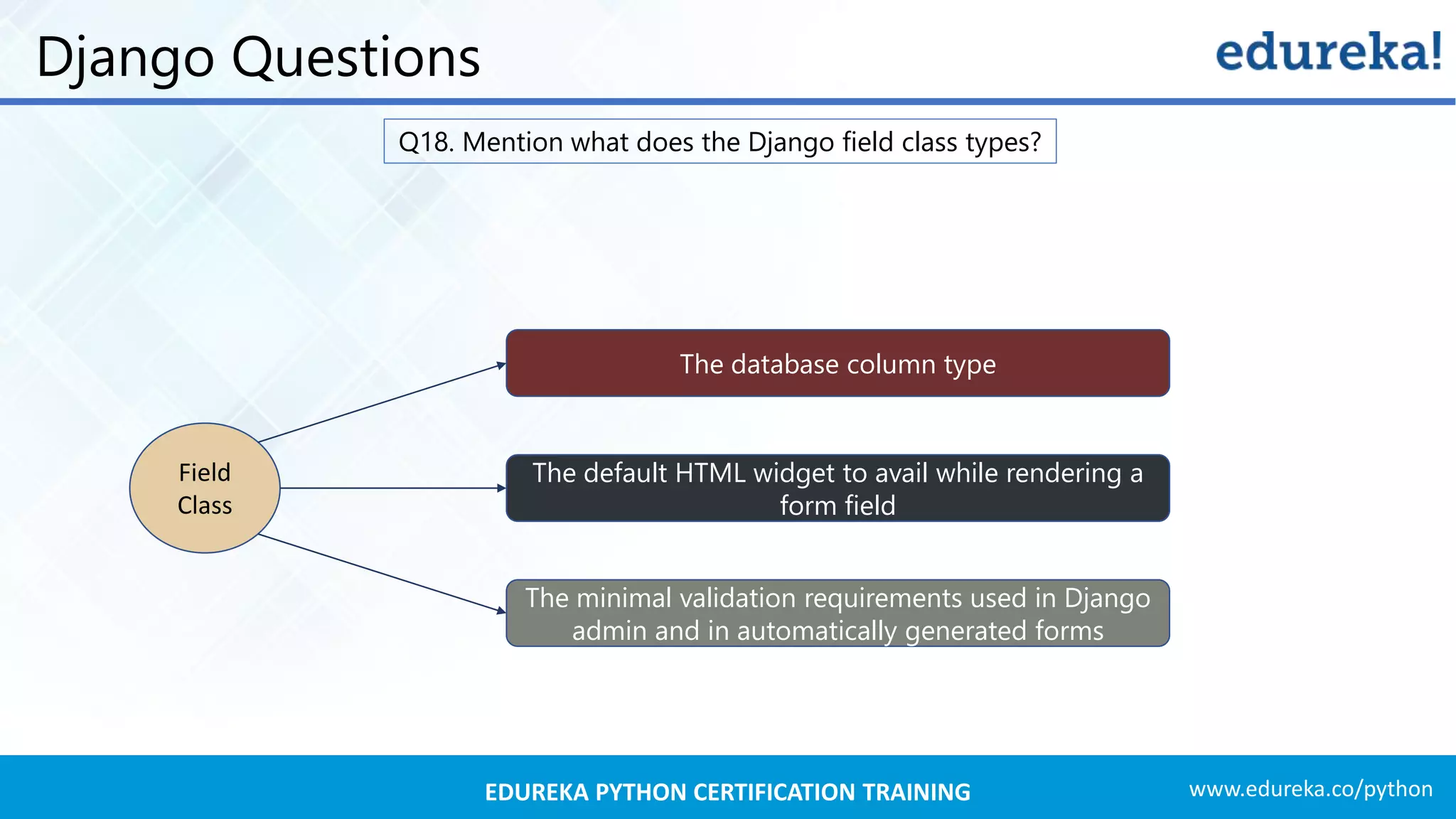 Django Questions

edureka!

Q18. Mention what does the Django field class types?

Field Class

The database column type

The default HTML widget to avail while rendering a form field

The minimal validation requirements used in Django admin and in automatically generated forms

EDUREKA PYTHON CERTIFICATION TRAINING

www.edureka.co/python